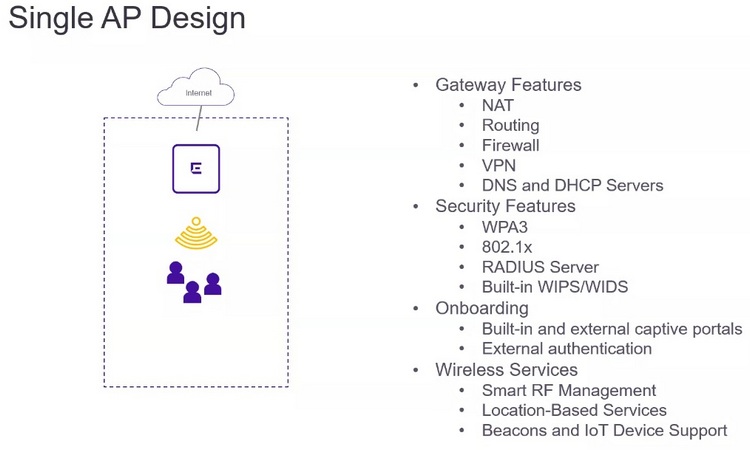 Single AP Design

Internet

E

- Gateway Features
  - NAT
  - Routing
  - Firewall
  - VPN
  - DNS and DHCP Servers
- Security Features
  - WPA3
  - 802.1x
  - RADIUS Server
  - Built-in WIPS/WIDS
- Onboarding
  - Built-in and external captive portals
  - External authentication
- Wireless Services
  - Smart RF Management
  - Location-Based Services
  - Beacons and IoT Device Support